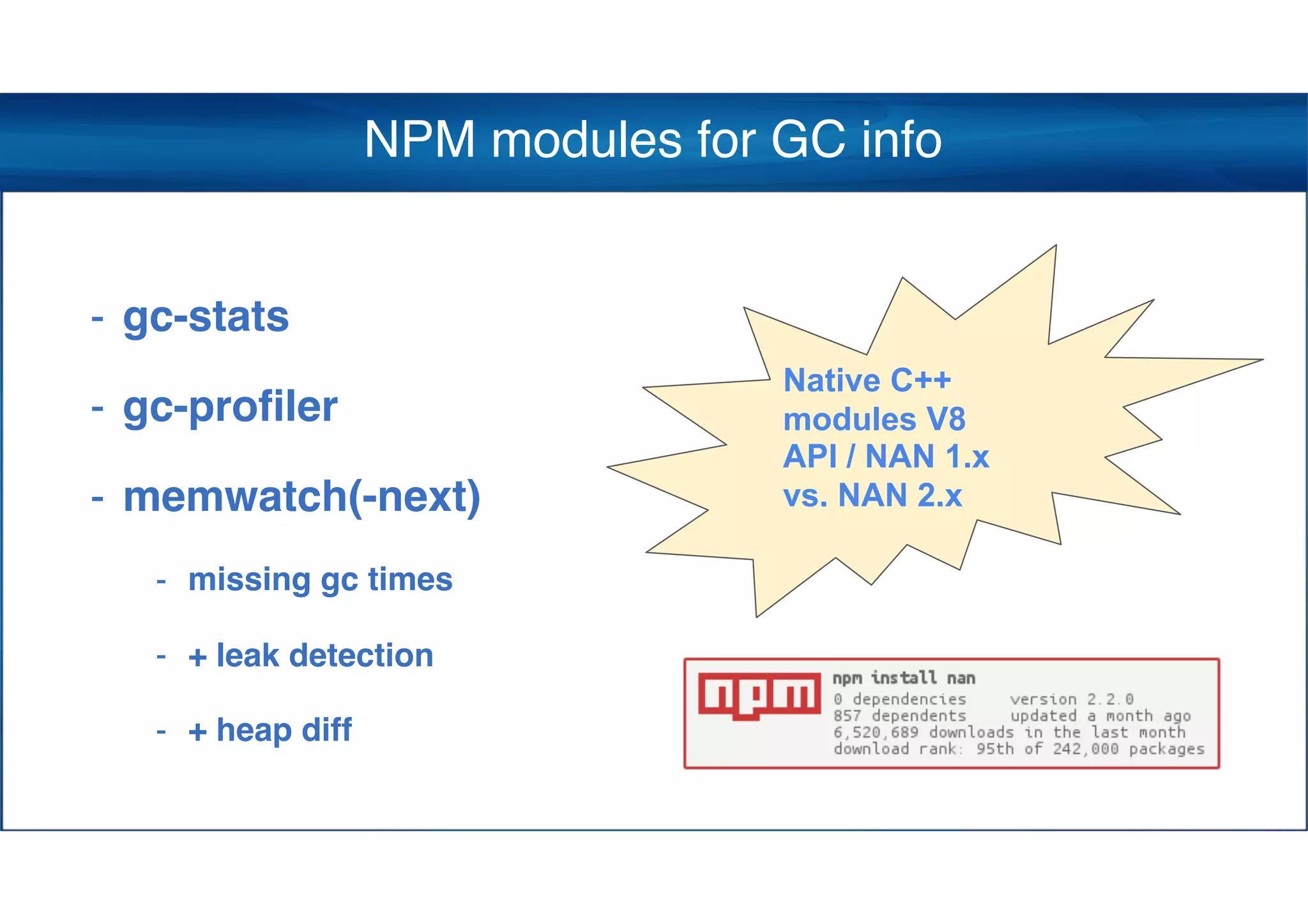 NPM modules for GC info

- gc-stats
- gc-profiler
- memwatch(-next)
  - missing gc times
  - + leak detection
  - + heap diff

Native C++ modules V8 API / NAN 1.x vs. NAN 2.x

npm

npm install nan
0 dependencies    version 2.2.0
857 dependents    updated a month ago
6,520,689 downloads in the last month
download rank: 95th of 242,000 packages